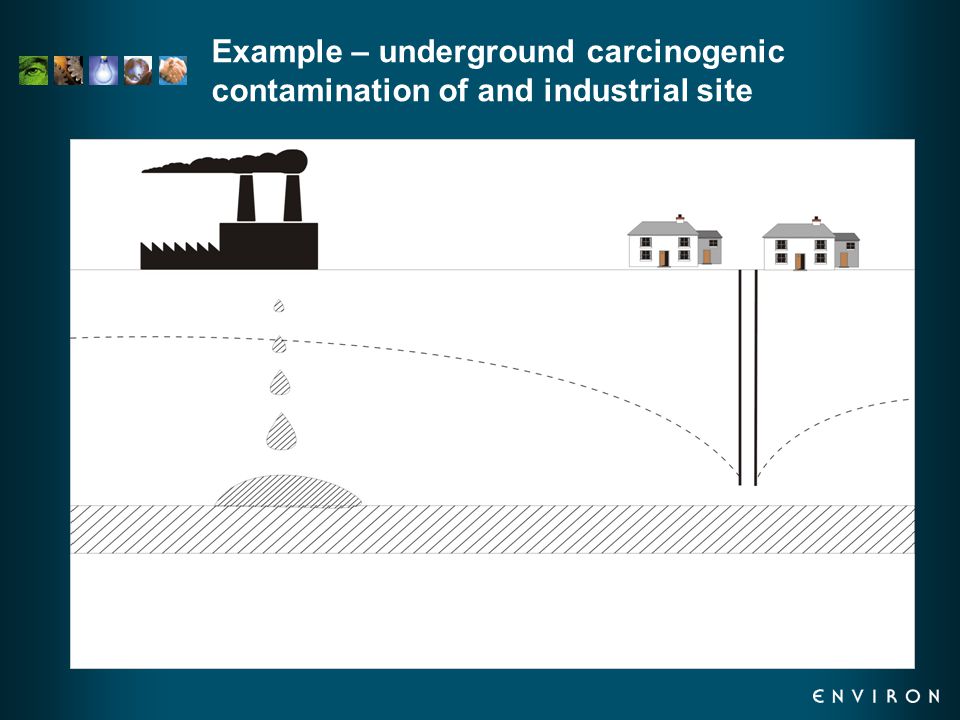 Example – underground carcinogenic contamination of and industrial site

ENVIRON